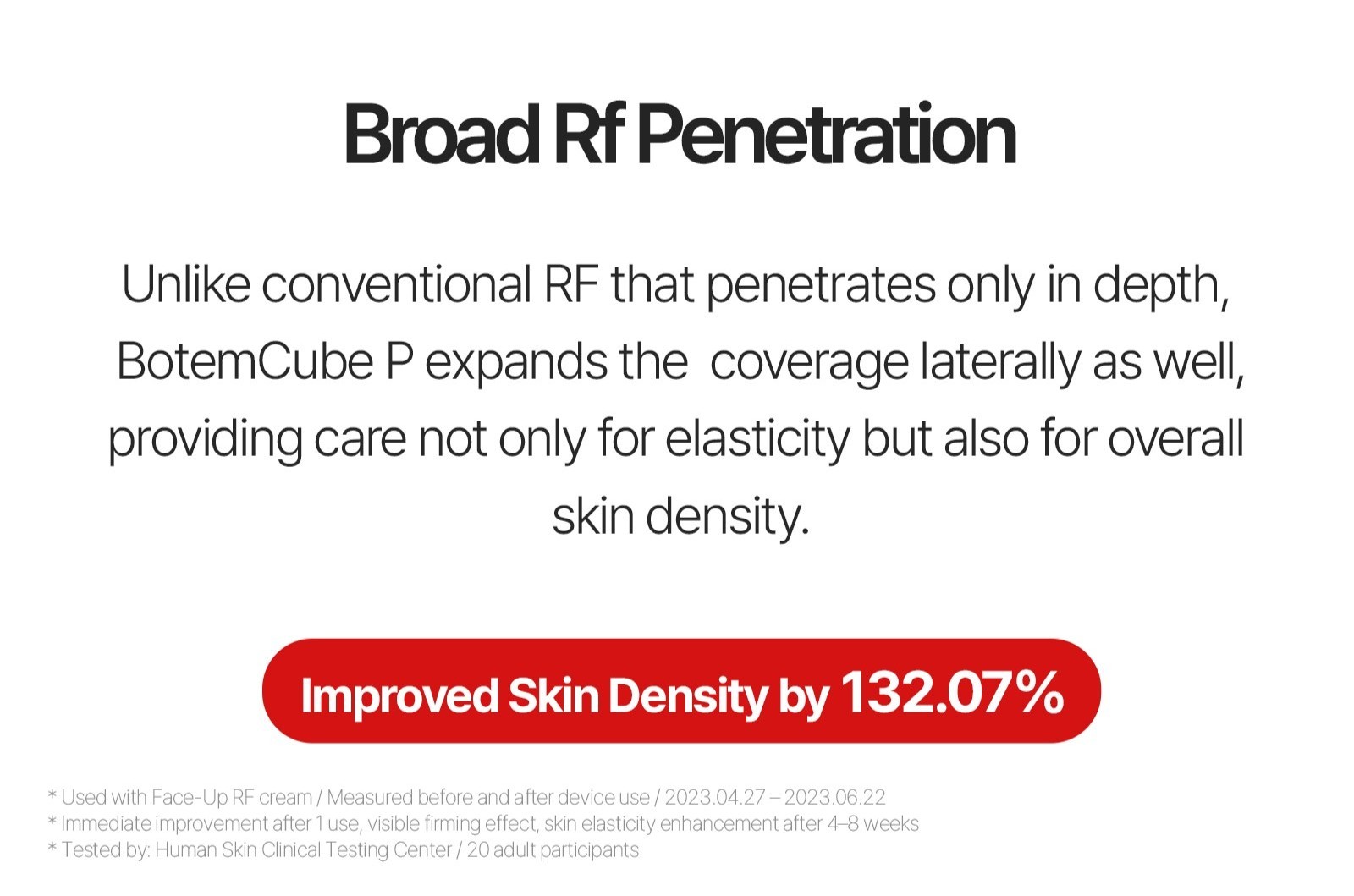 Broad Rf Penetration

Unlike conventional RF that penetrates only in depth, BotemCube P expands the coverage laterally as well, providing care not only for elasticity but also for overall skin density.

Improved Skin Density by 132.07%

* Used with Face-Up RF cream / Measured before and after device use / 2023.04.27 – 2023.06.22
* Immediate improvement after 1 use, visible firming effect, skin elasticity enhancement after 4–8 weeks
* Tested by: Human Skin Clinical Testing Center / 20 adult participants